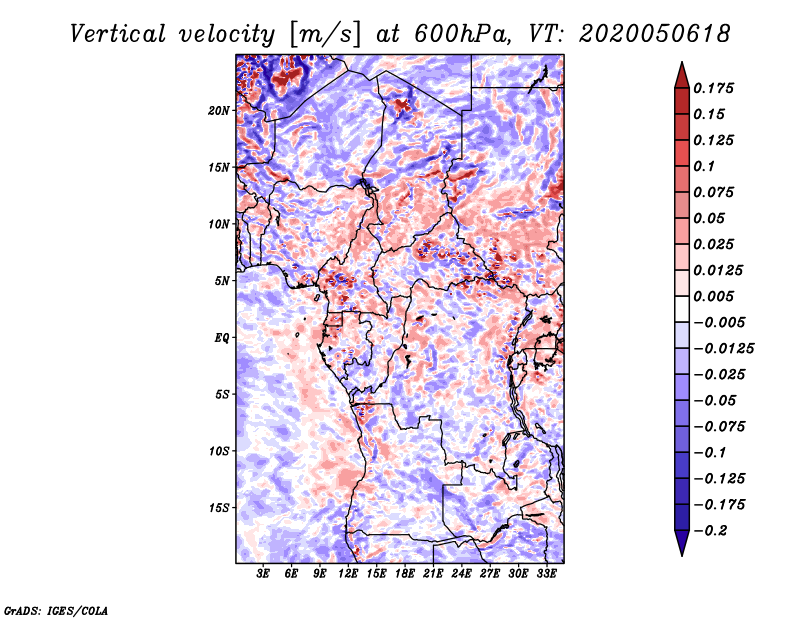 Vertical velocity [m/s] at 600hPa, VT: 2020050618

20N
15N
10N
5N
EQ
5S
10S
15S

3E 6E 9E 12E 15E 18E 21E 24E 27E 30E 33E

0.175
0.15
0.125
0.1
0.075
0.05
0.025
0.0125
0.005
−0.005
−0.0125
−0.025
−0.05
−0.075
−0.1
−0.125
−0.175
−0.2

GrADS: IGES/COLA